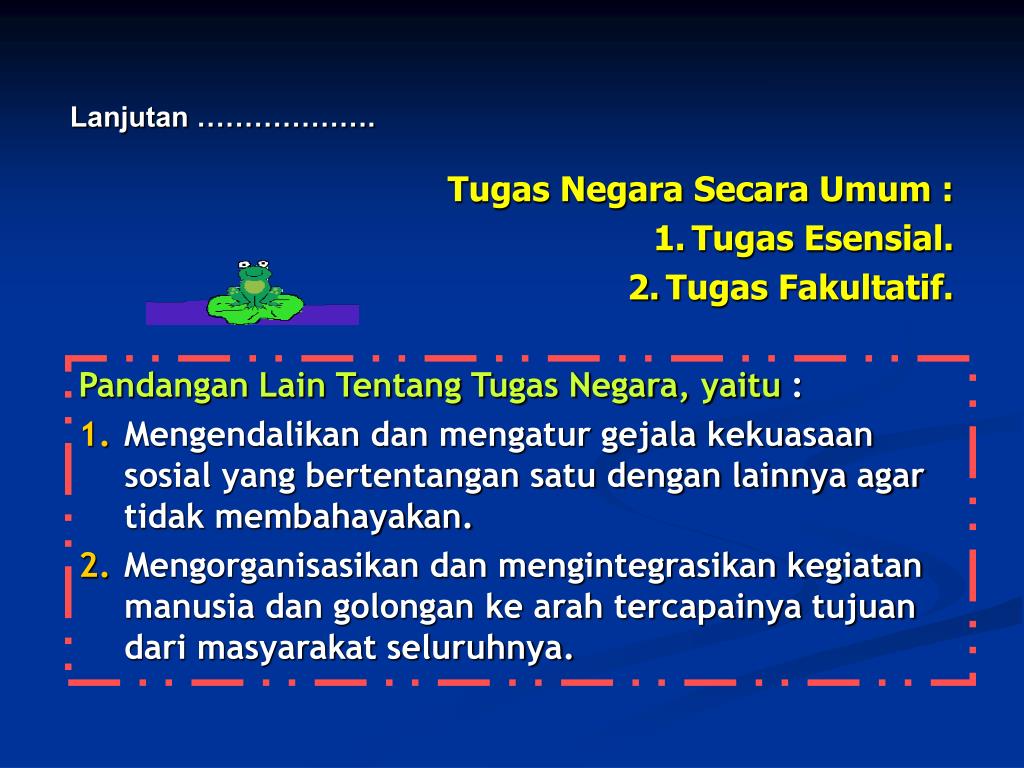 Lanjutan ………………

Tugas Negara Secara Umum :
1. Tugas Esensial.
2. Tugas Fakultatif.

Pandangan Lain Tentang Tugas Negara, yaitu :
1. Mengendalikan dan mengatur gejala kekuasaan sosial yang bertentangan satu dengan lainnya agar tidak membahayakan.
2. Mengorganisasikan dan mengintegrasikan kegiatan manusia dan golongan ke arah tercapainya tujuan dari masyarakat seluruhnya.